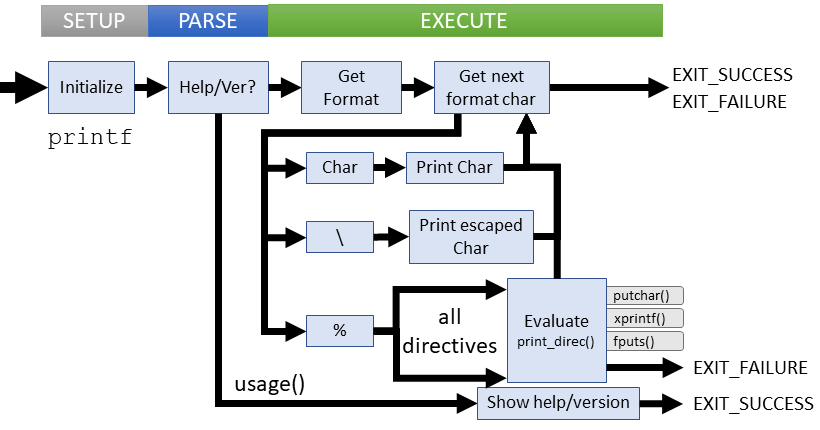 SETUP
PARSE
EXECUTE

Initialize
printf
Help/Ver?
Get Format
Get next format char
EXIT_SUCCESS
EXIT_FAILURE

Char
Print Char
\
Print escaped Char
%
all directives
Evaluate
print_direc()
putchar()
xprintf()
fputs()
EXIT_FAILURE
usage()
Show help/version
EXIT_SUCCESS